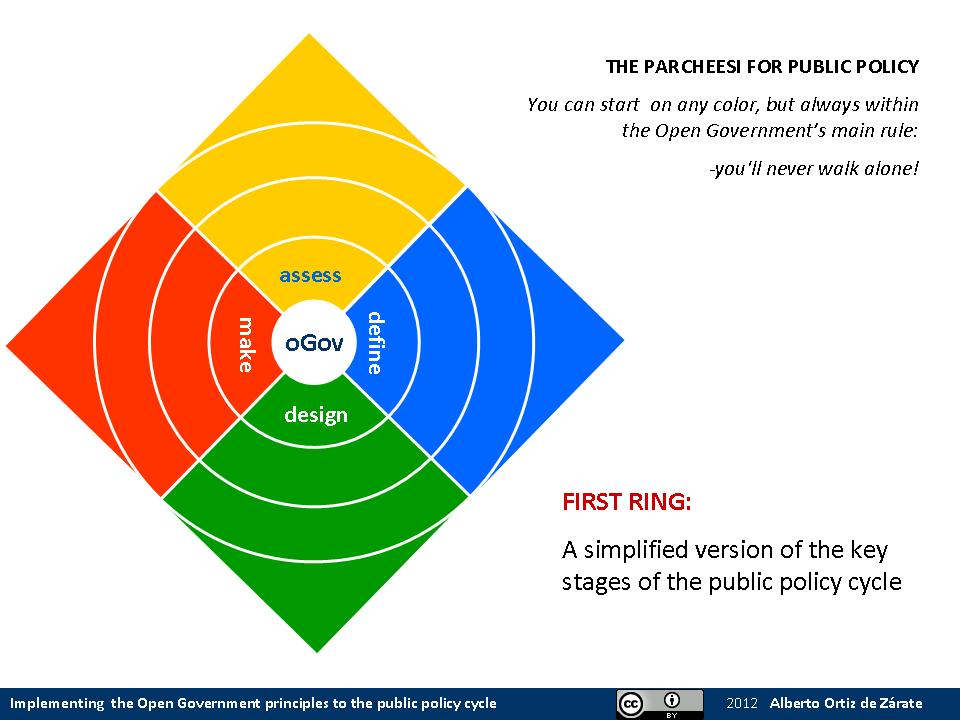 THE PARCHEESI FOR PUBLIC POLICY

You can start on any color, but always within the Open Government's main rule:

-you'll never walk alone!

assess

make

oGov

define

design

FIRST RING:

A simplified version of the key stages of the public policy cycle

Implementing the Open Government principles to the public policy cycle

cc BY

2012 Alberto Ortiz de Zárate